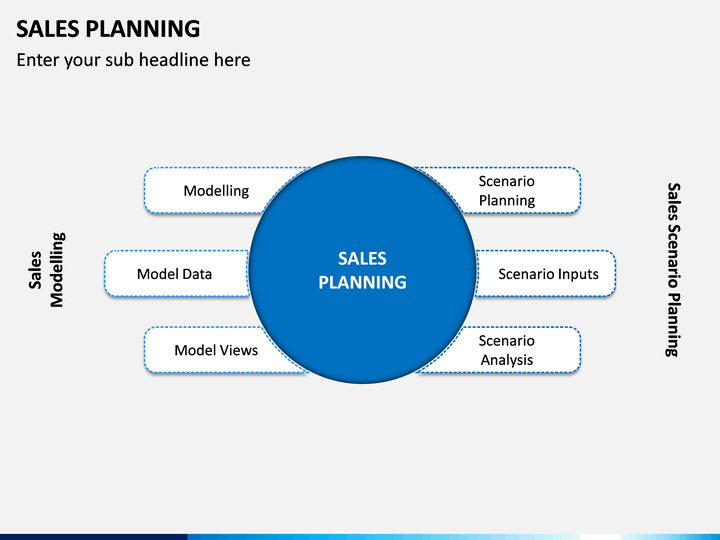 SALES PLANNING

Enter your sub headline here

Sales Modelling

Modelling

Model Data

Model Views

SALES PLANNING

Scenario Planning

Scenario Inputs

Scenario Analysis

Sales Scenario Planning